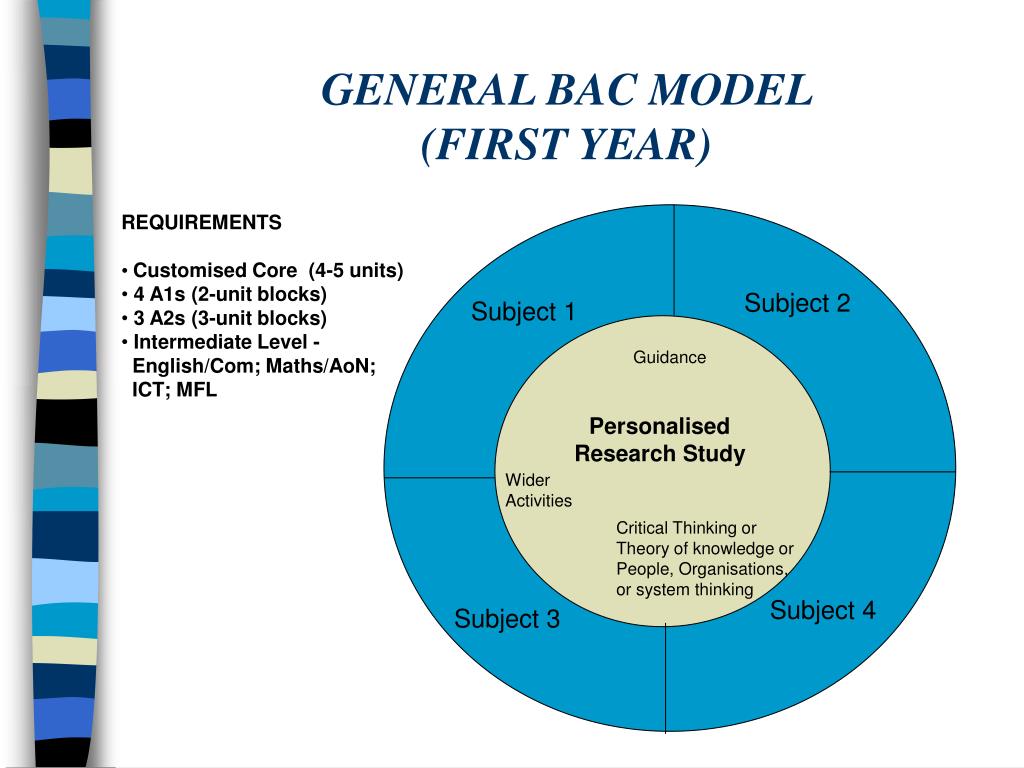 GENERAL BAC MODEL
(FIRST YEAR)

REQUIREMENTS

• Customised Core (4-5 units)
• 4 A1s (2-unit blocks)
• 3 A2s (3-unit blocks)
• Intermediate Level - English/Com; Maths/AoN; ICT; MFL

Subject 1

Subject 2

Guidance

Personalised Research Study

Wider Activities

Critical Thinking or Theory of knowledge or People, Organisations, or system thinking

Subject 3

Subject 4